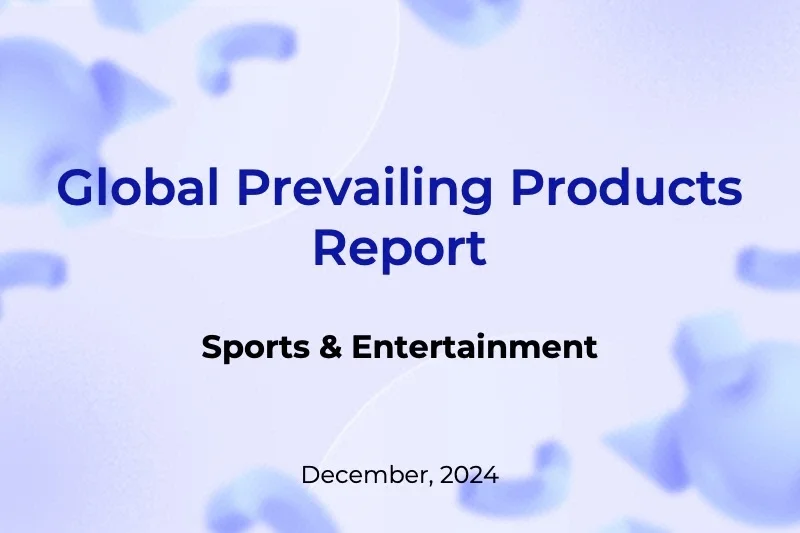 Global Prevailing Products Report

Sports & Entertainment

December, 2024